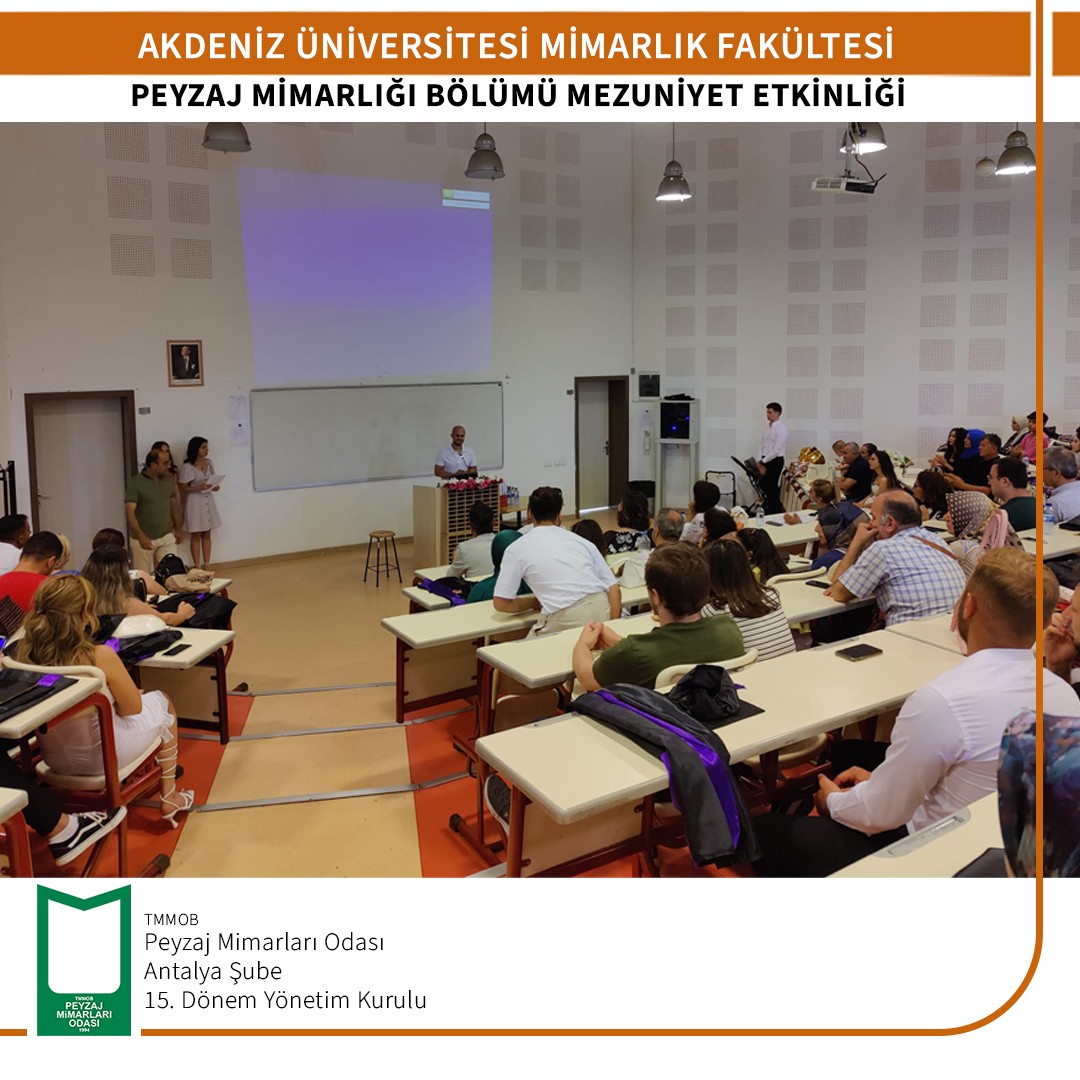 AKDENİZ ÜNİVERSİTESİ MİMARLIK FAKÜLTESİ
PEYZAJ MİMARLIĞI BÖLÜMÜ MEZUNİYET ETKİNLİĞİ

TMMOB
PEYZAJ
MİMARLARI
ODASI
1994

TMMOB
Peyzaj Mimarları Odası
Antalya Şube
15. Dönem Yönetim Kurulu